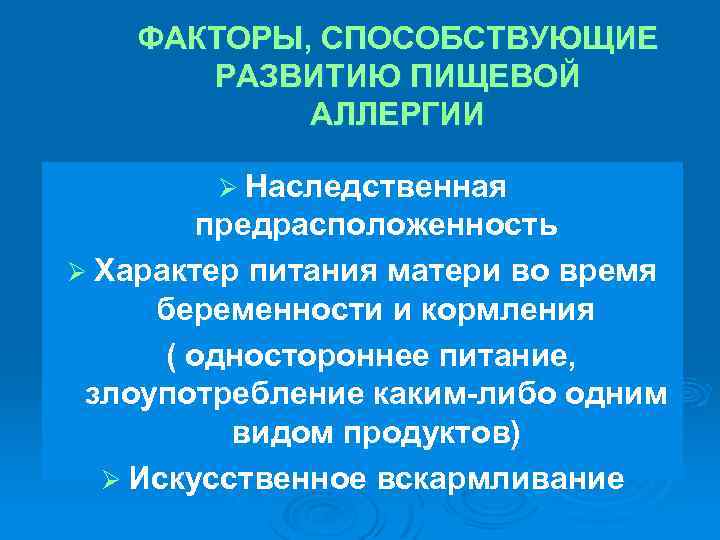 ФАКТОРЫ, СПОСОБСТВУЮЩИЕ РАЗВИТИЮ ПИЩЕВОЙ АЛЛЕРГИИ

➢ Наследственная предрасположенность
➢ Характер питания матери во время беременности и кормления ( одностороннее питание, злоупотребление каким-либо одним видом продуктов)
➢ Искусственное вскармливание